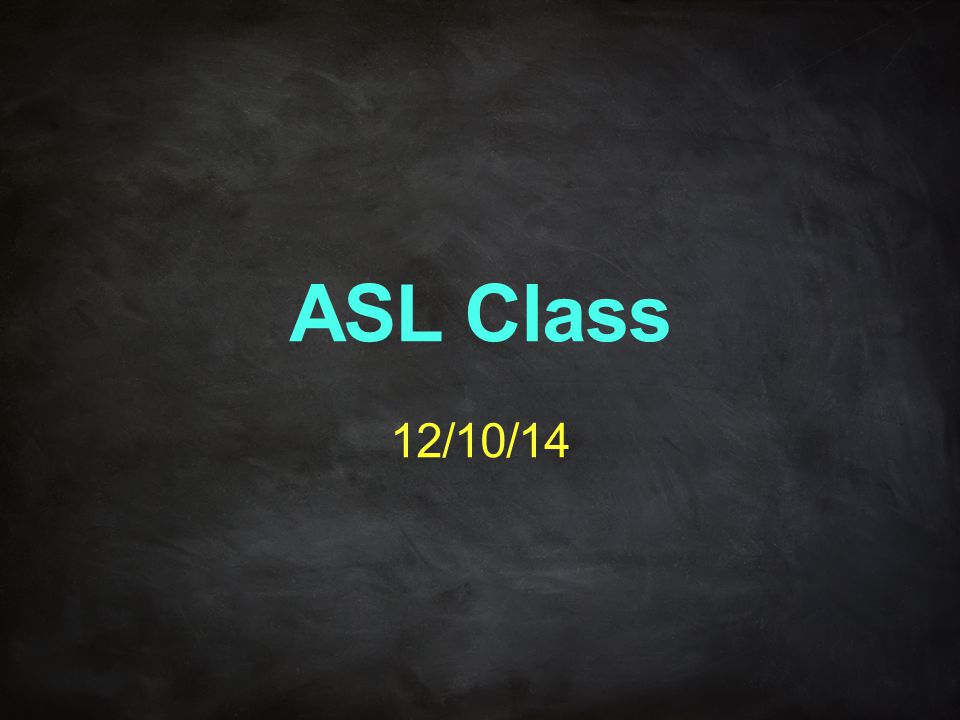 ASL Class

12/10/14